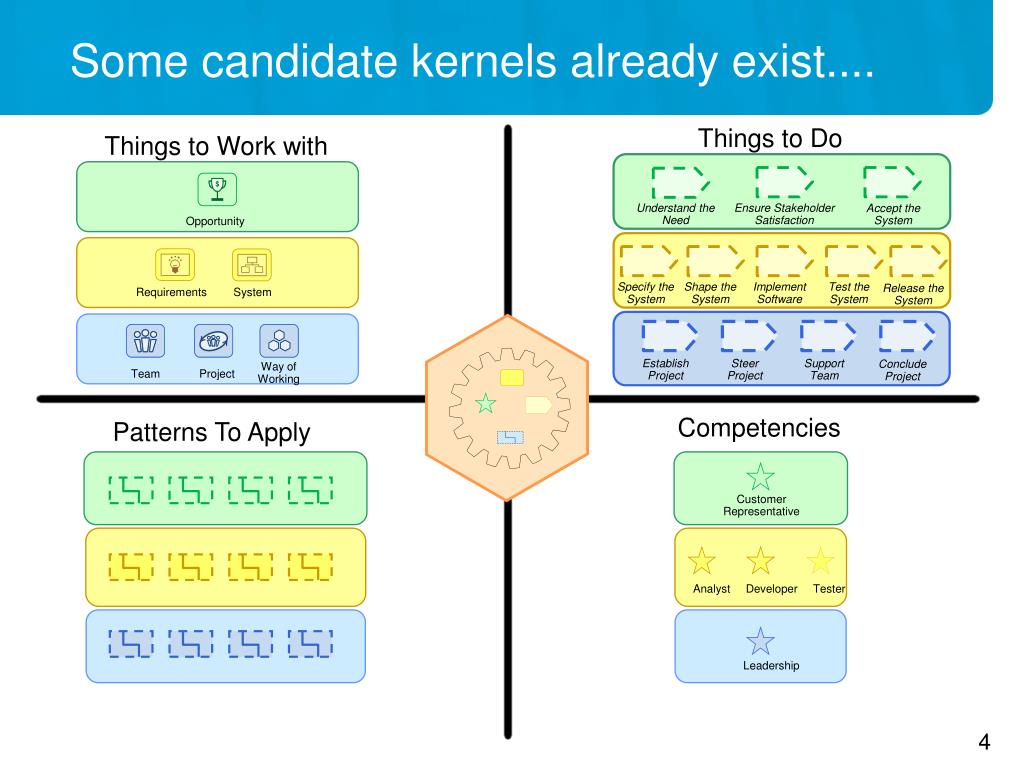 Some candidate kernels already exist....

Things to Work with

Opportunity

Requirements System

Team Project Way of Working

Things to Do

Understand the Need
Ensure Stakeholder Satisfaction
Accept the System

Specify the System
Shape the System
Implement Software
Test the System
Release the System

Establish Project
Steer Project
Support Team
Conclude Project

Patterns To Apply

Competencies

Customer Representative

Analyst Developer Tester

Leadership

4